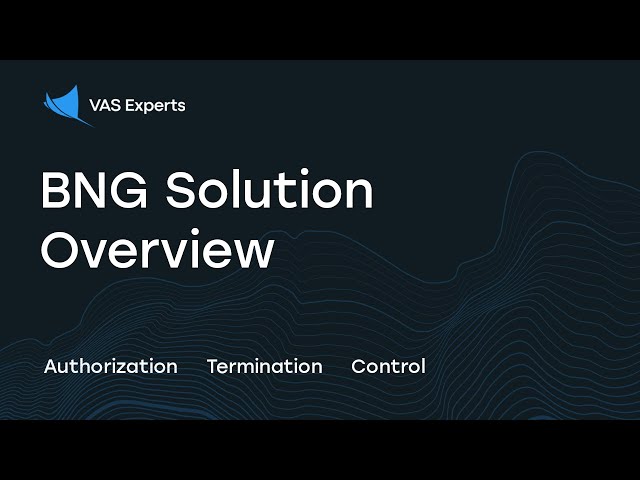 VAS Experts

BNG Solution Overview

Authorization Termination Control